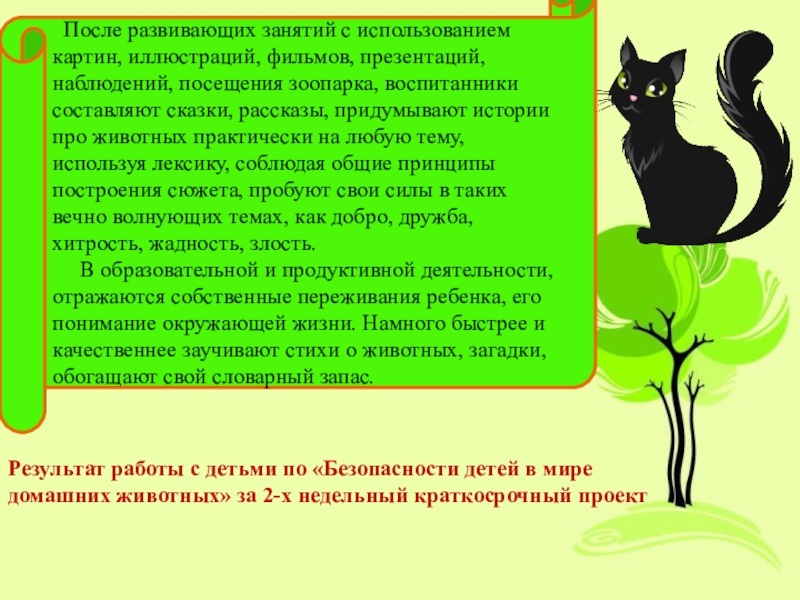 После развивающих занятий с использованием картин, иллюстраций, фильмов, презентаций, наблюдений, посещения зоопарка, воспитанники составляют сказки, рассказы, придумывают истории про животных практически на любую тему, используя лексику, соблюдая общие принципы построения сюжета, пробуют свои силы в таких вечно волнующих темах, как добро, дружба, хитрость, жадность, злость.

В образовательной и продуктивной деятельности, отражаются собственные переживания ребенка, его понимание окружающей жизни. Намного быстрее и качественнее заучивают стихи о животных, загадки, обогащают свой словарный запас.

Результат работы с детьми по «Безопасности детей в мире домашних животных» за 2-х недельный краткосрочный проект